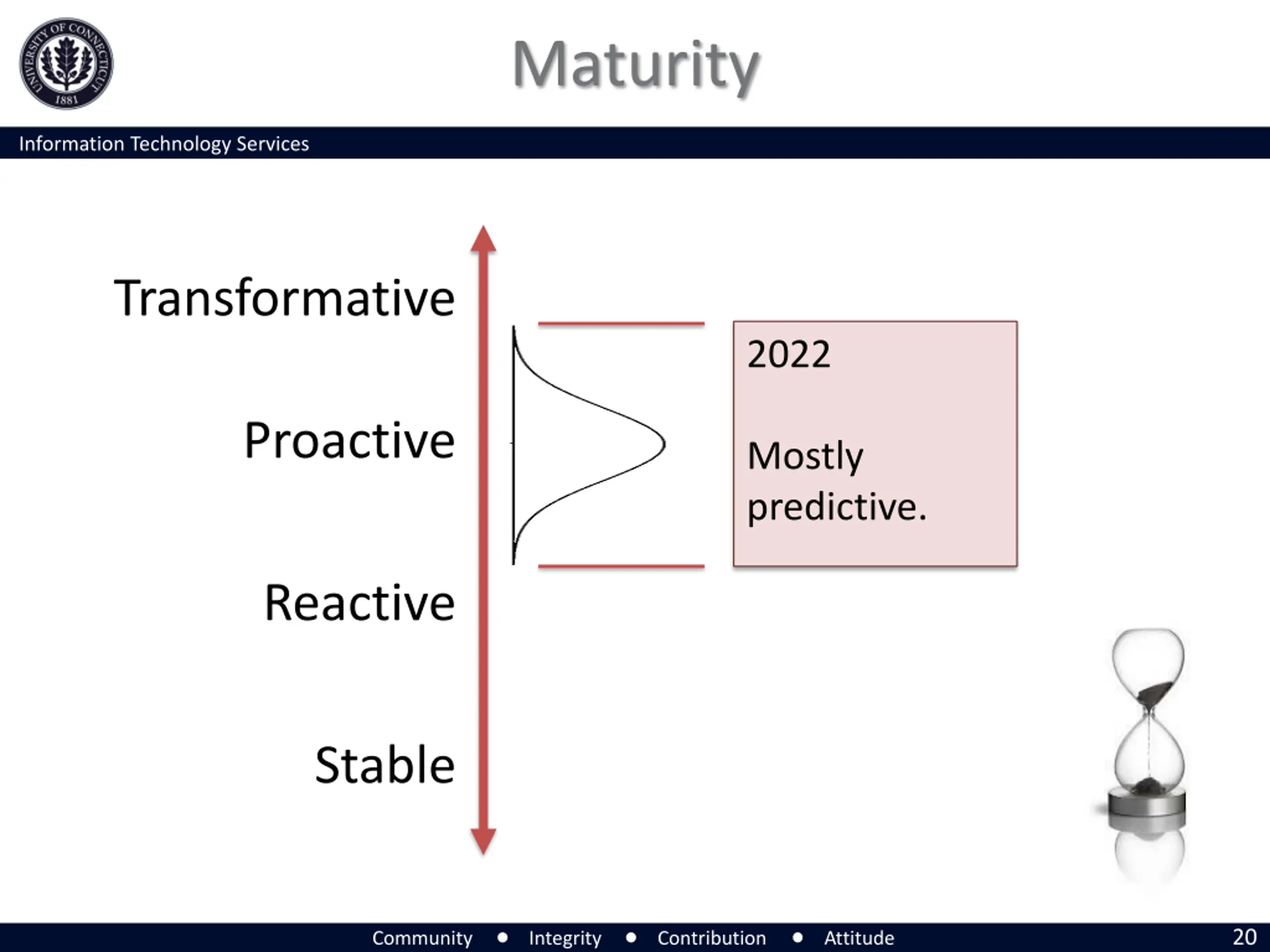 UNIVERSITY OF CONNECTICUT 1881

Maturity

Information Technology Services

Transformative

Proactive

Reactive

Stable

2022

Mostly predictive.

Community ● Integrity ● Contribution ● Attitude

20